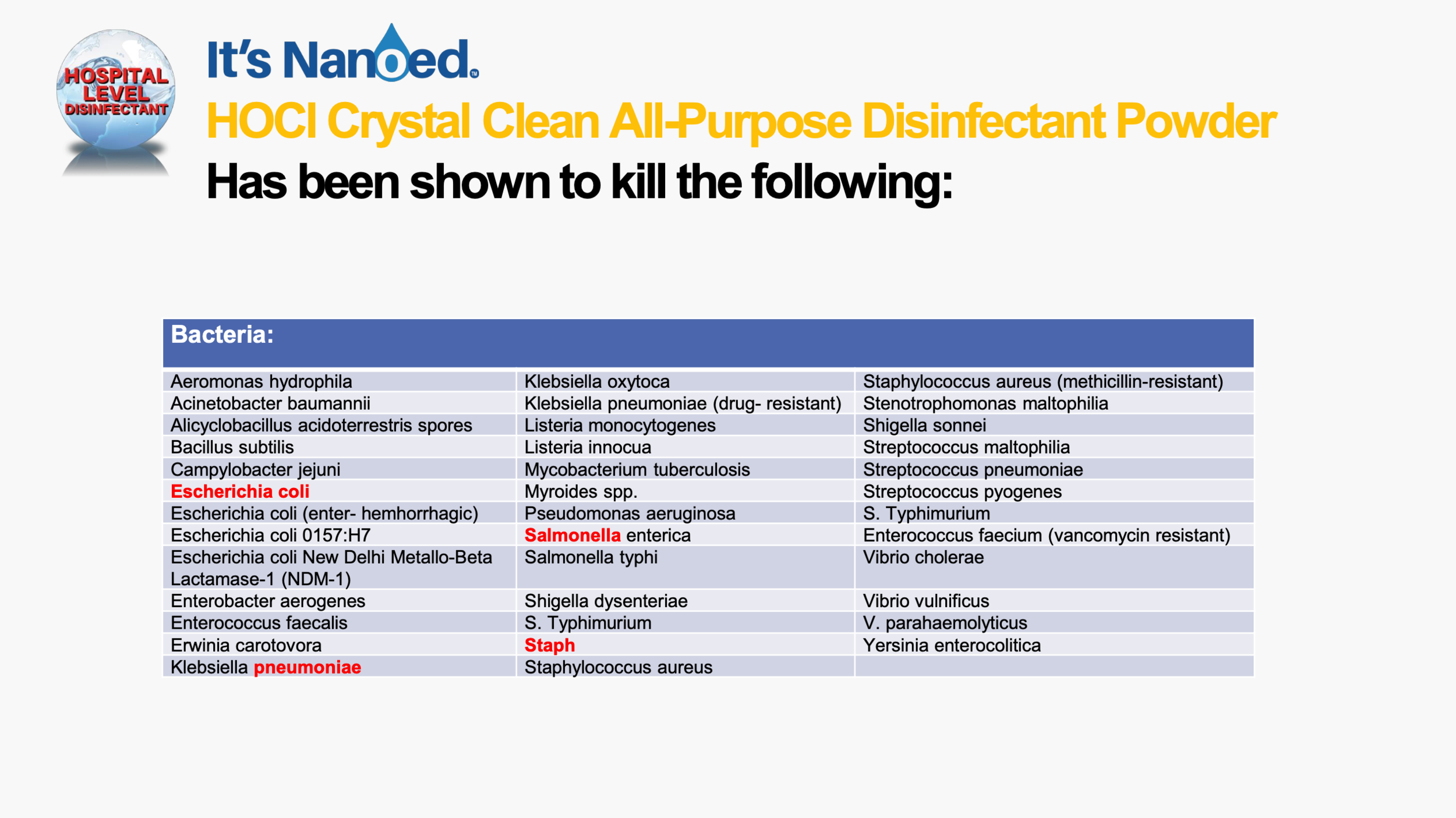 HOSPITAL LEVEL DISINFECTANT

It's Nanoed.™

HOCl Crystal Clean All-Purpose Disinfectant Powder

Has been shown to kill the following:

| Bacteria: | | |
|---|---|---|
| Aeromonas hydrophila | Klebsiella oxytoca | Staphylococcus aureus (methicillin-resistant) |
| Acinetobacter baumannii | Klebsiella pneumoniae (drug- resistant) | Stenotrophomonas maltophilia |
| Alicyclobacillus acidoterrestris spores | Listeria monocytogenes | Shigella sonnei |
| Bacillus subtilis | Listeria innocua | Streptococcus maltophilia |
| Campylobacter jejuni | Mycobacterium tuberculosis | Streptococcus pneumoniae |
| Escherichia coli | Myroides spp. | Streptococcus pyogenes |
| Escherichia coli (enter- hemhorrhagic) | Pseudomonas aeruginosa | S. Typhimurium |
| Escherichia coli 0157:H7 | Salmonella enterica | Enterococcus faecium (vancomycin resistant) |
| Escherichia coli New Delhi Metallo-Beta Lactamase-1 (NDM-1) | Salmonella typhi | Vibrio cholerae |
| Enterobacter aerogenes | Shigella dysenteriae | Vibrio vulnificus |
| Enterococcus faecalis | S. Typhimurium | V. parahaemolyticus |
| Erwinia carotovora | Staph | Yersinia enterocolitica |
| Klebsiella pneumoniae | Staphylococcus aureus | |